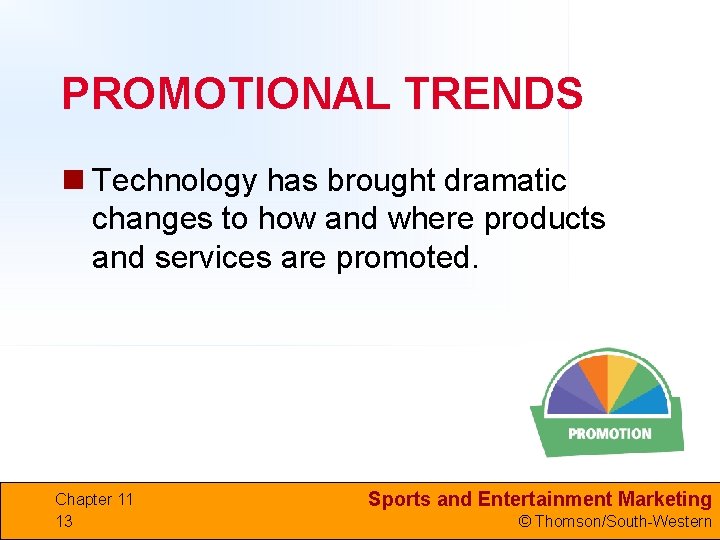 PROMOTIONAL TRENDS

Technology has brought dramatic changes to how and where products and services are promoted.

PROMOTION

Chapter 11
13

Sports and Entertainment Marketing
© Thomson/South-Western